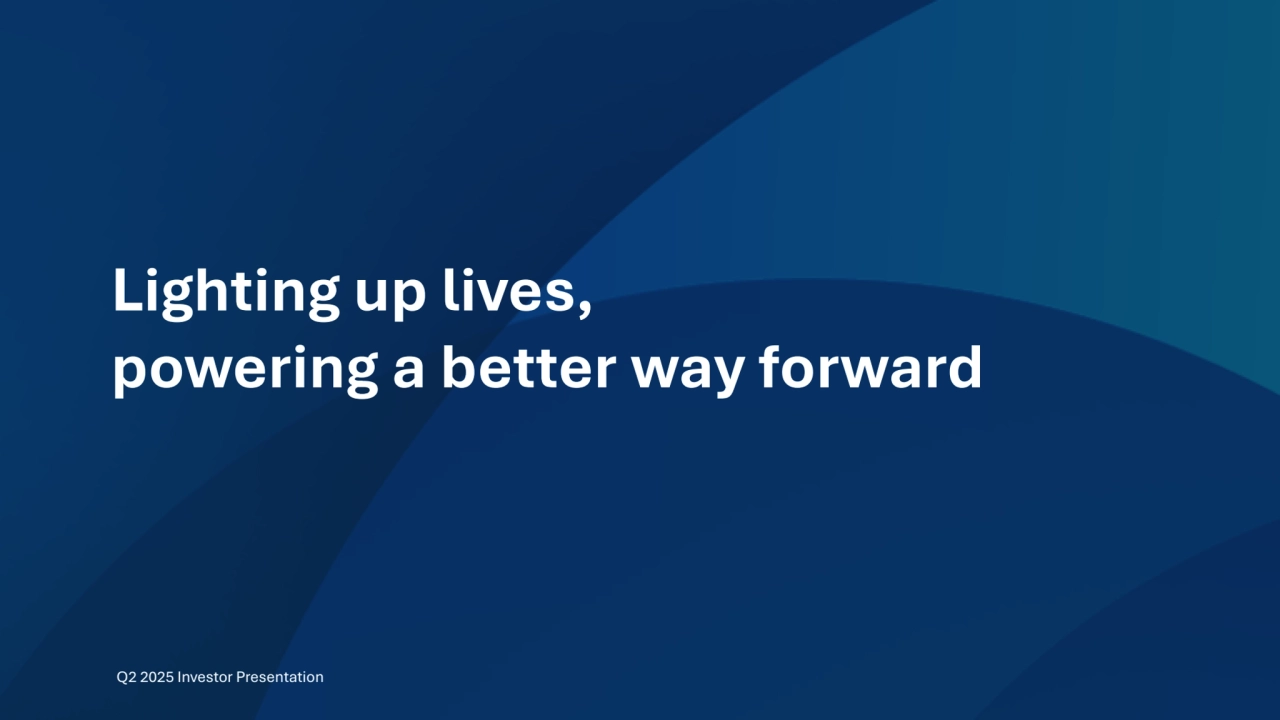 Lighting up lives,
powering a better way forward

Q2 2025 Investor Presentation